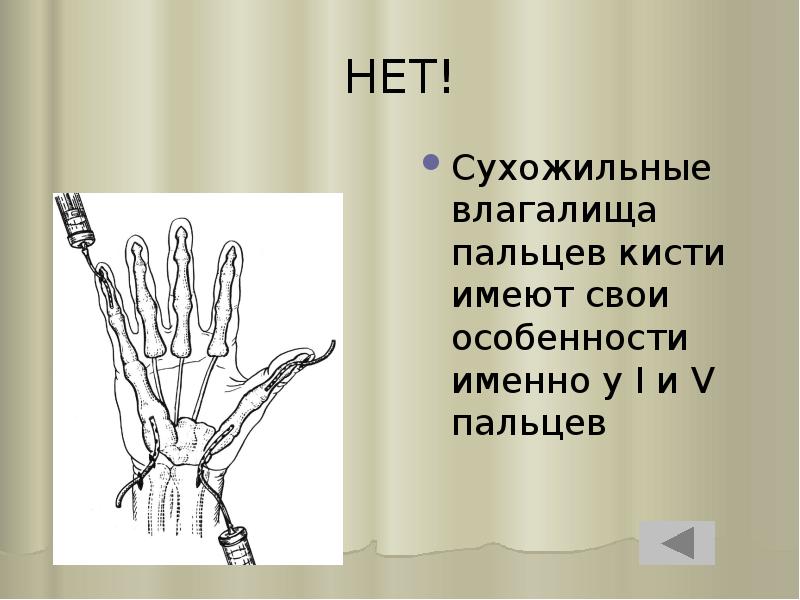 НЕТ!

Сухожильные влагалища пальцев кисти имеют свои особенности именно у I и V пальцев